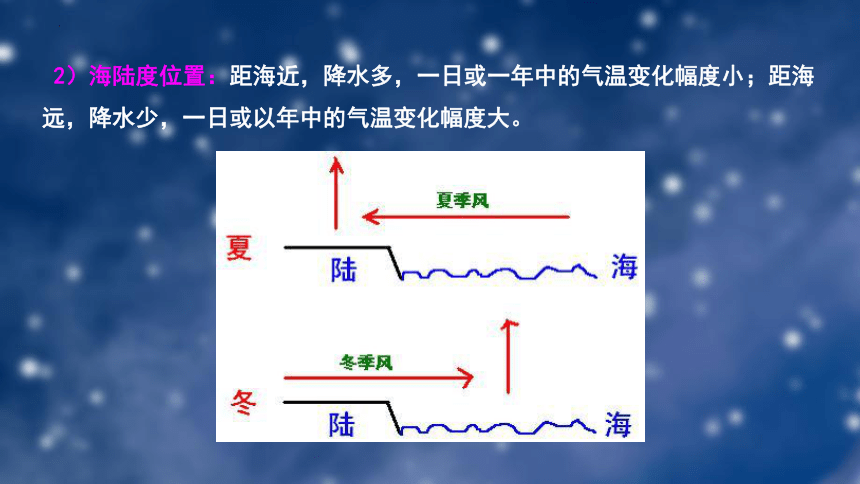 2）海陆度位置：距海近，降水多，一日或一年中的气温变化幅度小；距海远，降水少，一日或以年中的气温变化幅度大。

夏季风

夏

陆

海

冬季风

冬

陆

海